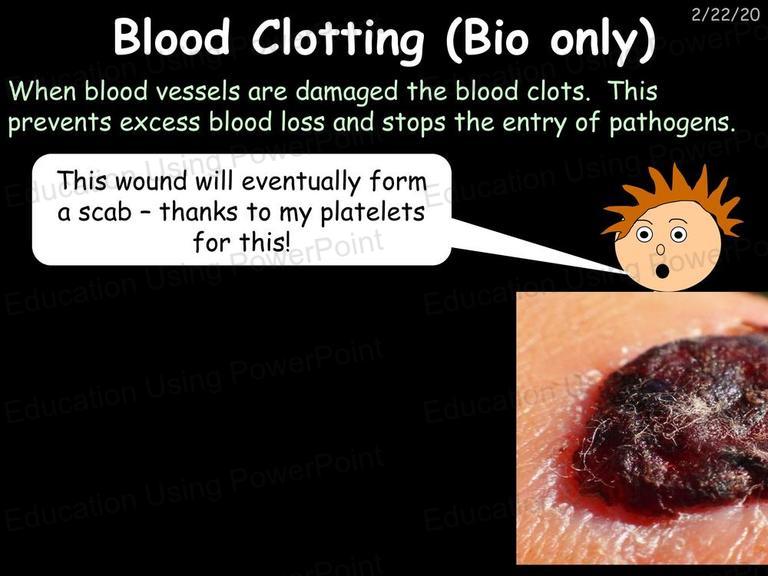 2/22/20

Blood Clotting (Bio only)

When blood vessels are damaged the blood clots. This prevents excess blood loss and stops the entry of pathogens.

This wound will eventually form a scab – thanks to my platelets for this!

Education Using PowerPoint